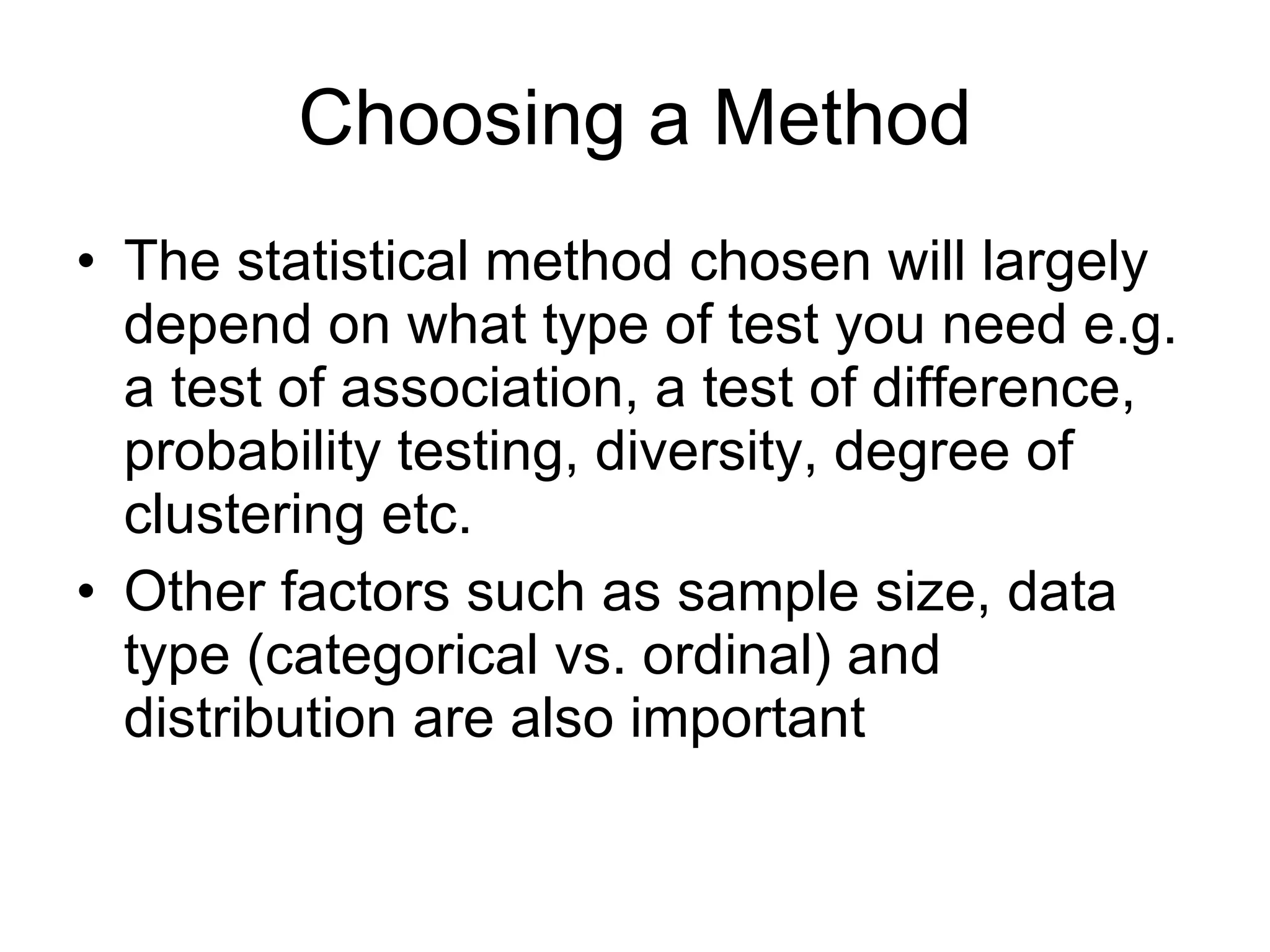 Choosing a Method

• The statistical method chosen will largely depend on what type of test you need e.g. a test of association, a test of difference, probability testing, diversity, degree of clustering etc.

• Other factors such as sample size, data type (categorical vs. ordinal) and distribution are also important